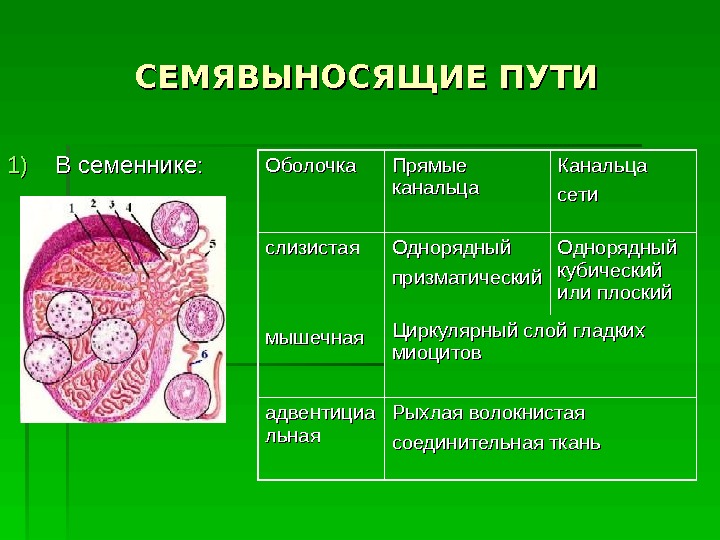 СЕМЯВЫНОСЯЩИЕ ПУТИ

1) В семеннике:

1 2 3 4 5 6

| Оболочка | Прямые канальца | Канальца сети |
|---|---|---|
| слизистая | Однорядный призматический | Однорядный кубический или плоский |
| мышечная | Циркулярный слой гладких миоцитов | |
| адвентициальная | Рыхлая волокнистая соединительная ткань | |